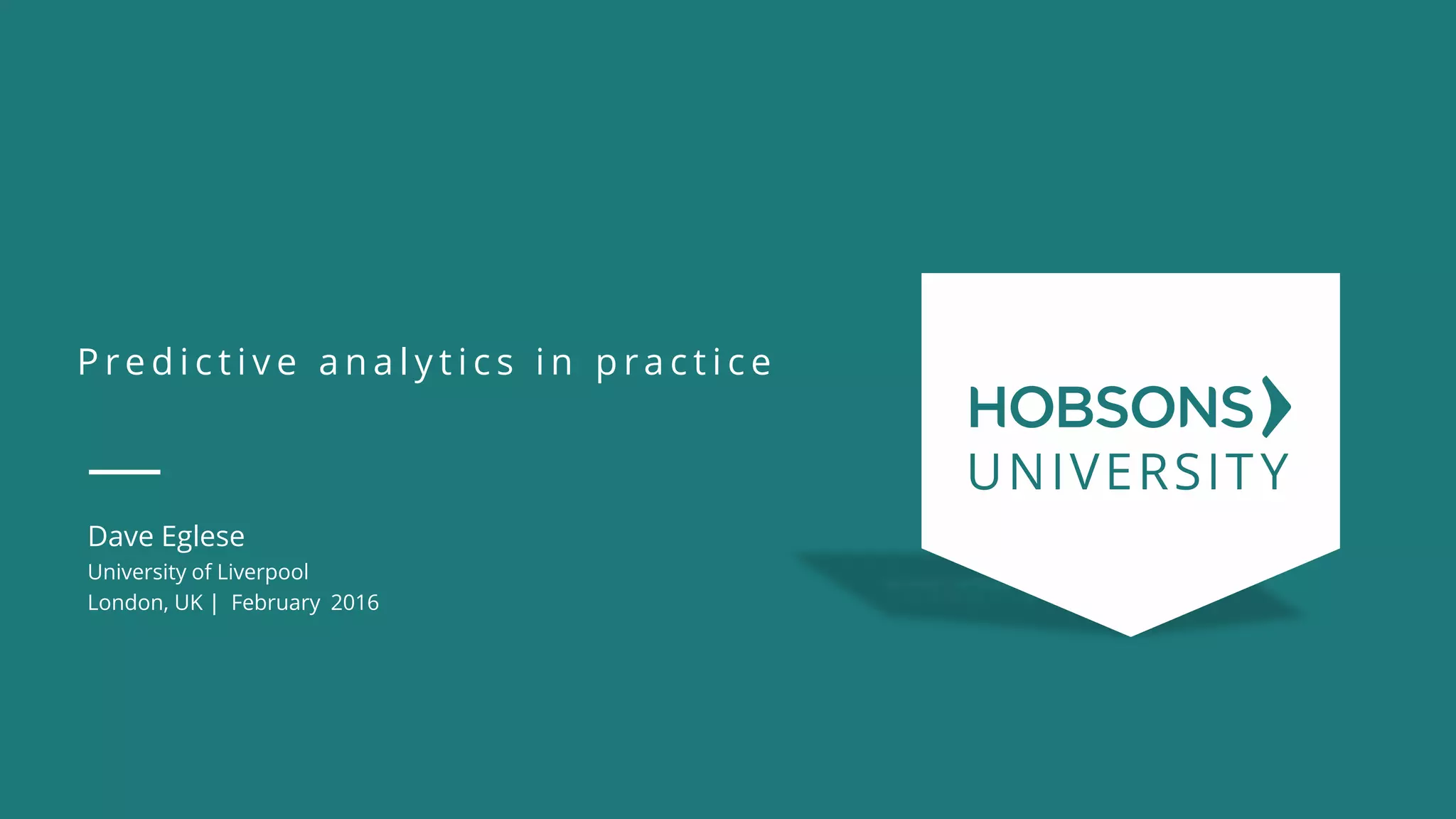 Predictive analytics in practice

Dave Eglese
University of Liverpool
London, UK | February 2016

HOBSONS
UNIVERSITY